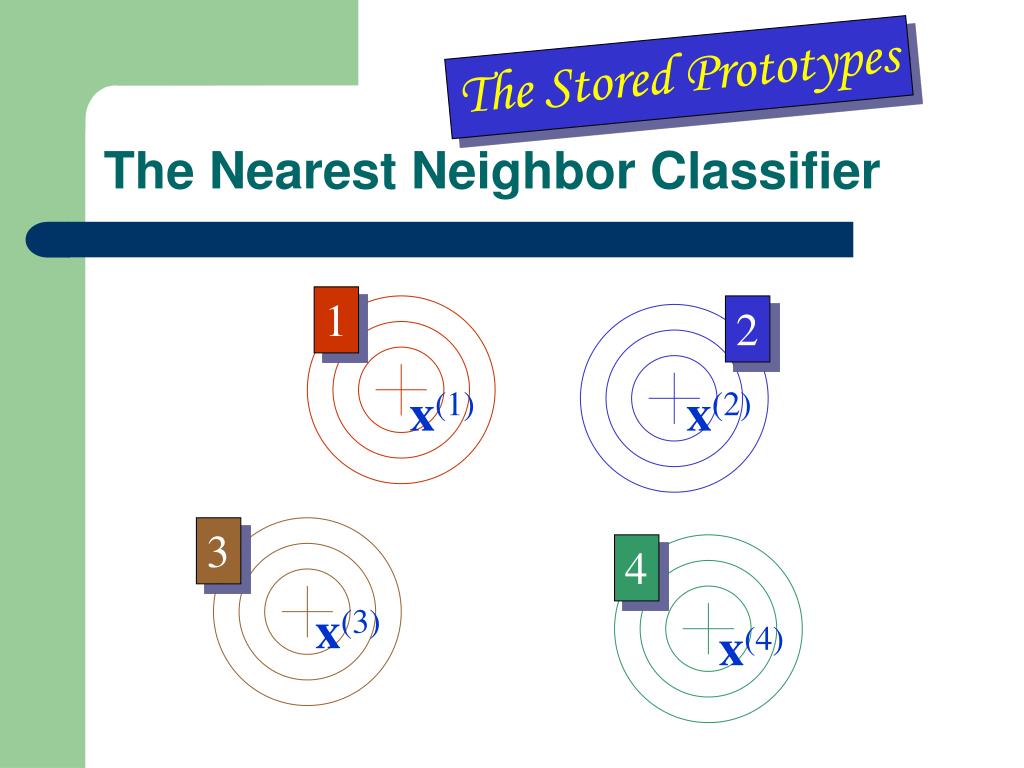 The Stored Prototypes

The Nearest Neighbor Classifier

1

$\mathbf{x}^{(1)}$

2

$\mathbf{x}^{(2)}$

3

$\mathbf{x}^{(3)}$

4

$\mathbf{x}^{(4)}$